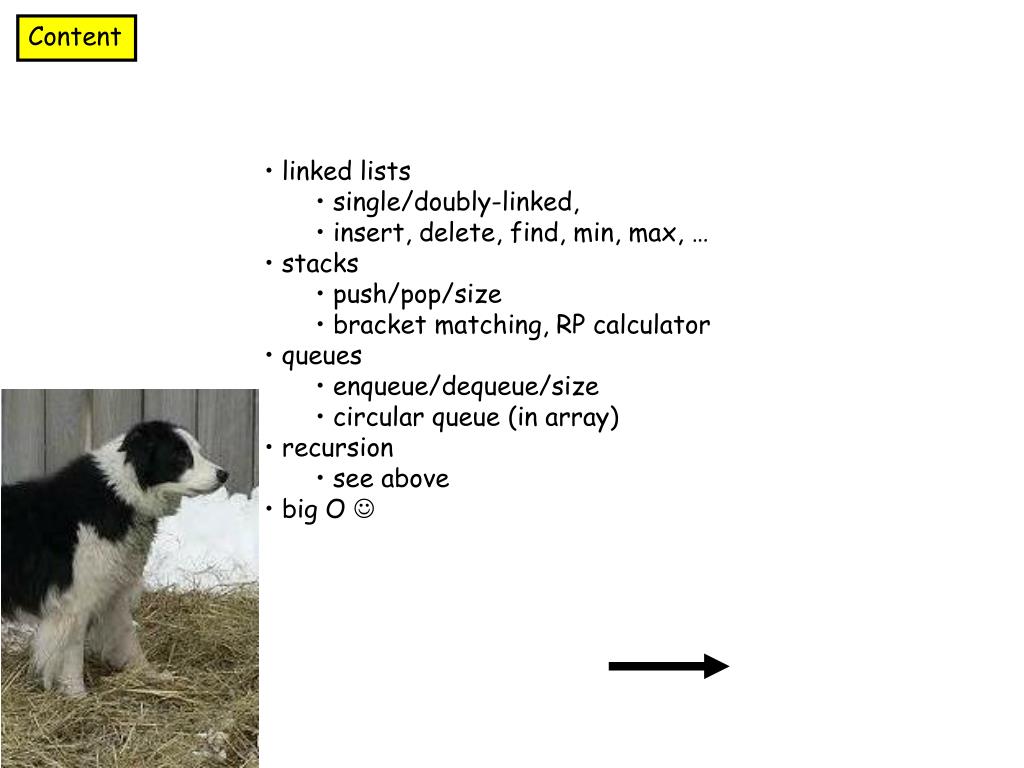 Content

• linked lists
  • single/doubly-linked,
  • insert, delete, find, min, max, …
• stacks
  • push/pop/size
  • bracket matching, RP calculator
• queues
  • enqueue/dequeue/size
  • circular queue (in array)
• recursion
  • see above
• big O ☺